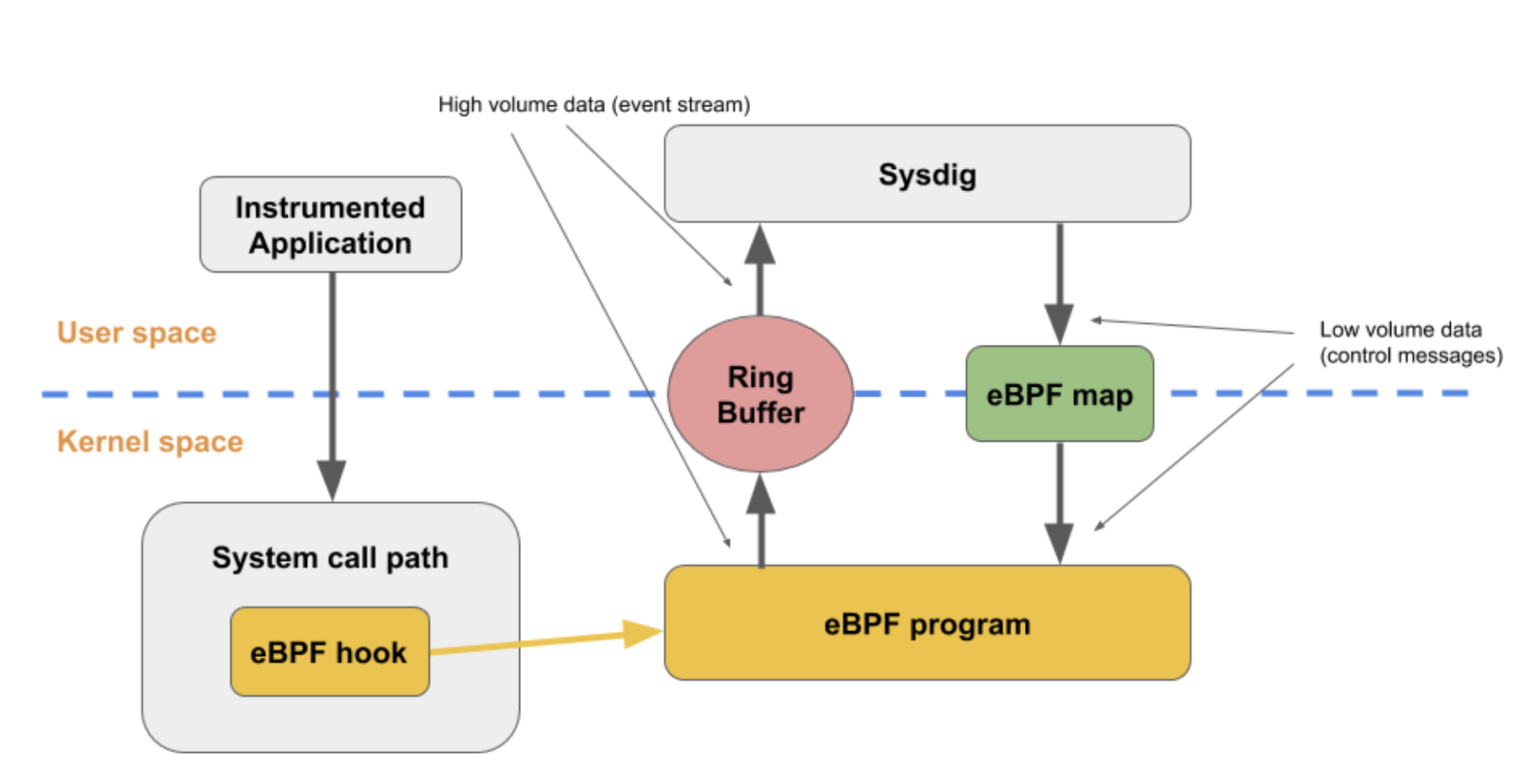 High volume data (event stream)

Sysdig

Instrumented Application

User space

Ring Buffer

eBPF map

Low volume data (control messages)

Kernel space

System call path

eBPF hook

eBPF program